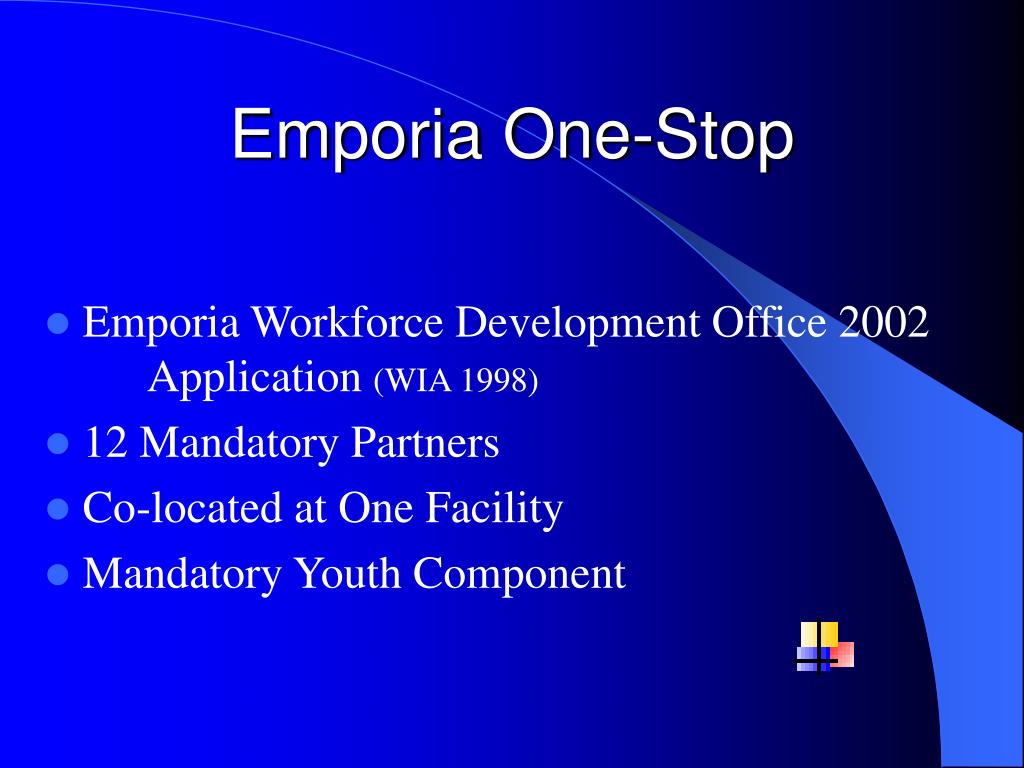 Emporia One-Stop

- Emporia Workforce Development Office 2002 Application (WIA 1998)
- 12 Mandatory Partners
- Co-located at One Facility
- Mandatory Youth Component